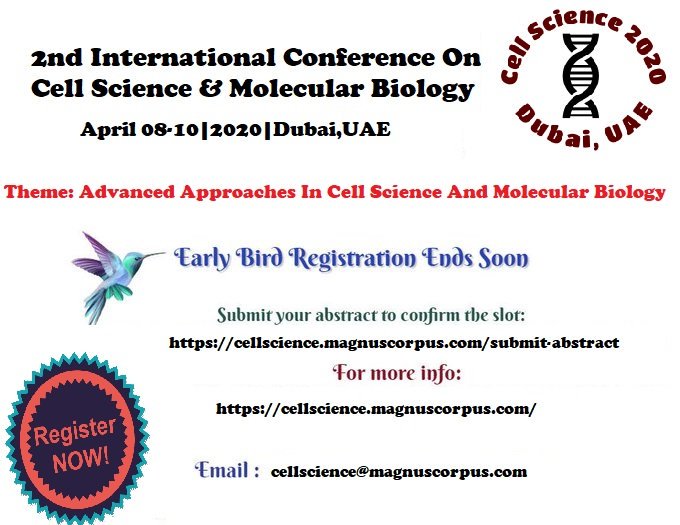 2nd International Conference On Cell Science & Molecular Biology

April 08-10|2020|Dubai,UAE

Cell Science 2020

Dubai, UAE

Theme: Advanced Approaches In Cell Science And Molecular Biology

Early Bird Registration Ends Soon

Submit your abstract to confirm the slot:

https://cellscience.magnuscorpus.com/submit-abstract

For more info:

https://cellscience.magnuscorpus.com/

Register NOW!

Email : cellscience@magnuscorpus.com